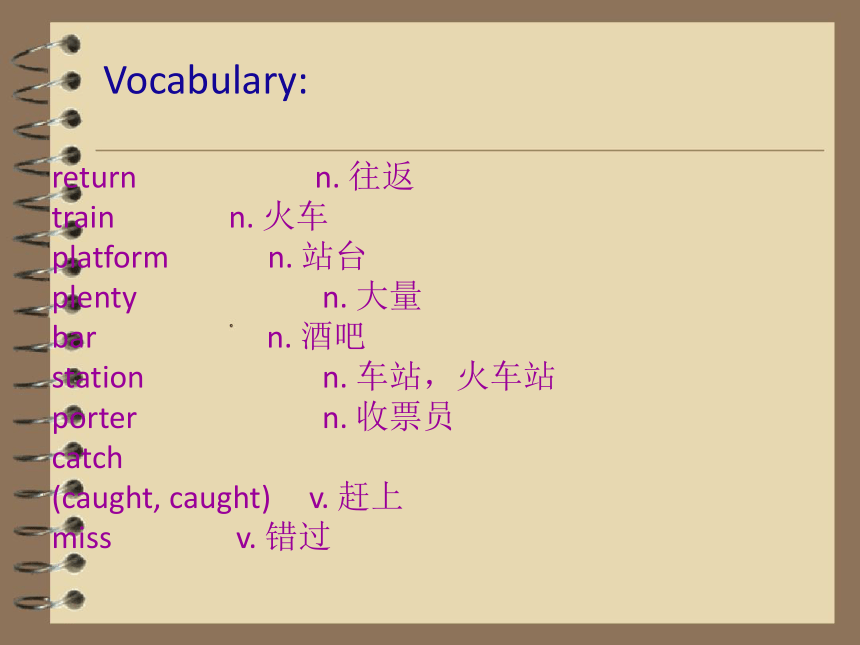 Vocabulary:

return n. 往返
train n. 火车
platform n. 站台
plenty n. 大量
bar n. 酒吧
station n. 车站，火车站
porter n. 收票员
catch
(caught, caught) v. 赶上
miss v. 错过